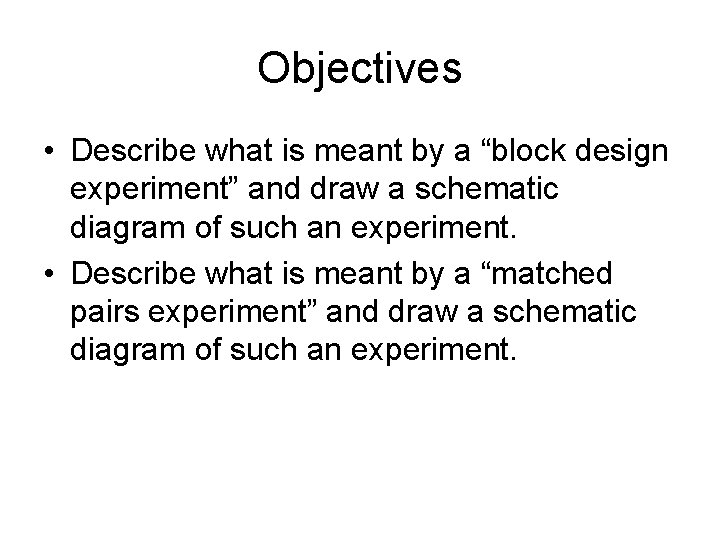 Objectives

• Describe what is meant by a “block design experiment” and draw a schematic diagram of such an experiment.
• Describe what is meant by a “matched pairs experiment” and draw a schematic diagram of such an experiment.